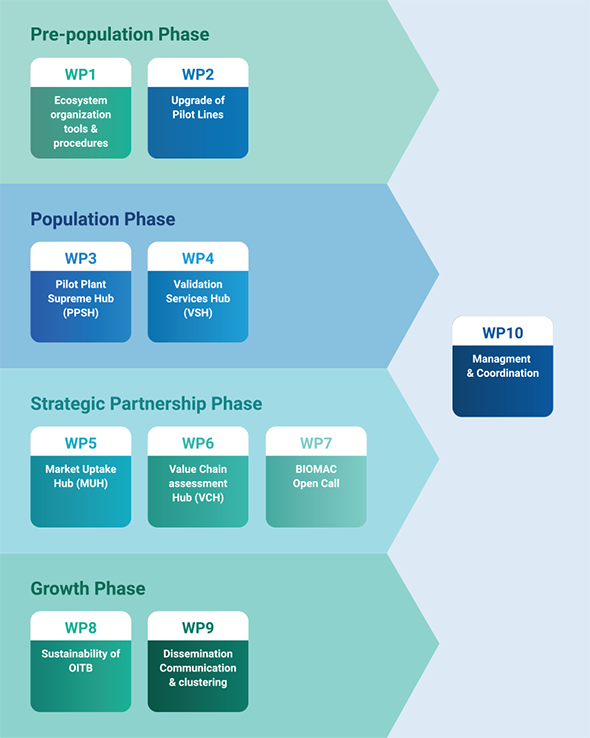 Pre-population Phase

WP1
Ecosystem organization tools & procedures

WP2
Upgrade of Pilot Lines

Population Phase

WP3
Pilot Plant Supreme Hub (PPSH)

WP4
Validation Services Hub (VSH)

Strategic Partnership Phase

WP5
Market Uptake Hub (MUH)

WP6
Value Chain assessment Hub (VCH)

WP7
BIOMAC Open Call

Growth Phase

WP8
Sustainability of OITB

WP9
Dissemination Communication & clustering

WP10
Managment & Coordination